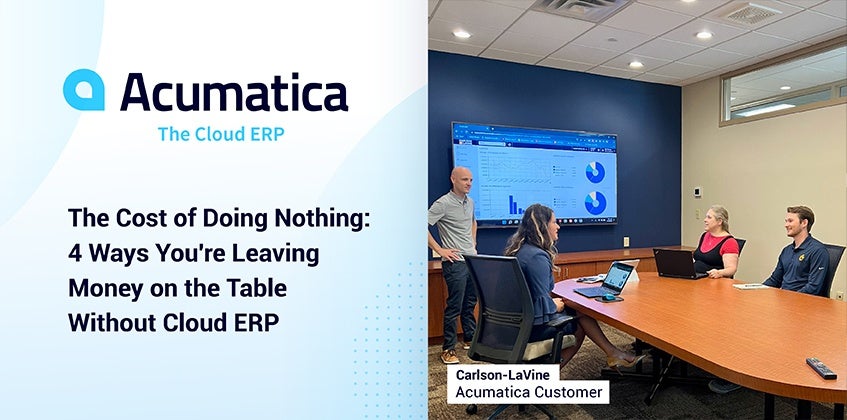 Acumatica
The Cloud ERP

The Cost of Doing Nothing: 4 Ways You're Leaving Money on the Table Without Cloud ERP

Carlson-LaVine
Acumatica Customer